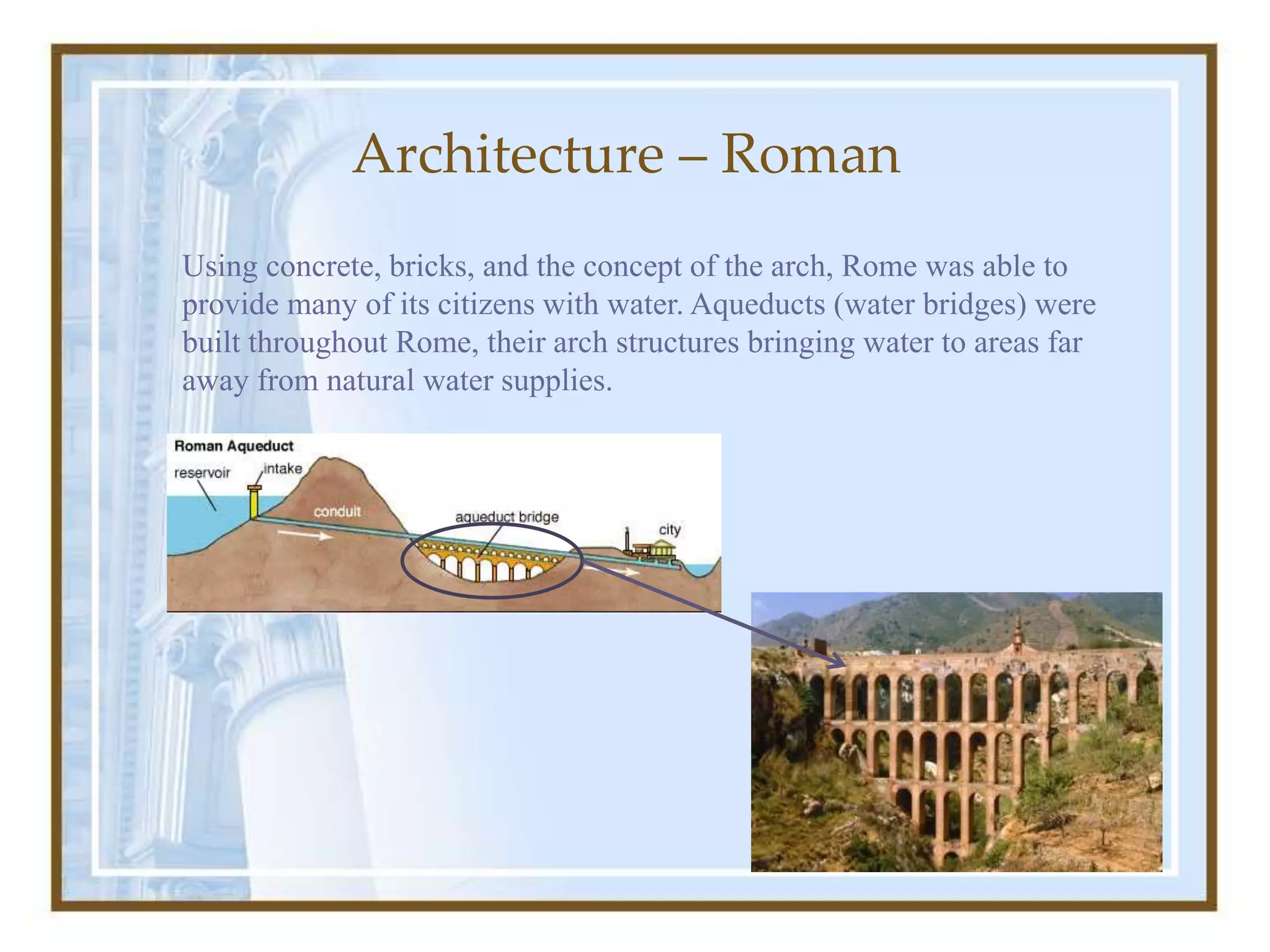 Architecture – Roman

Using concrete, bricks, and the concept of the arch, Rome was able to provide many of its citizens with water. Aqueducts (water bridges) were built throughout Rome, their arch structures bringing water to areas far away from natural water supplies.

Roman Aqueduct
reservoir
intake
conduit
aqueduct bridge
city